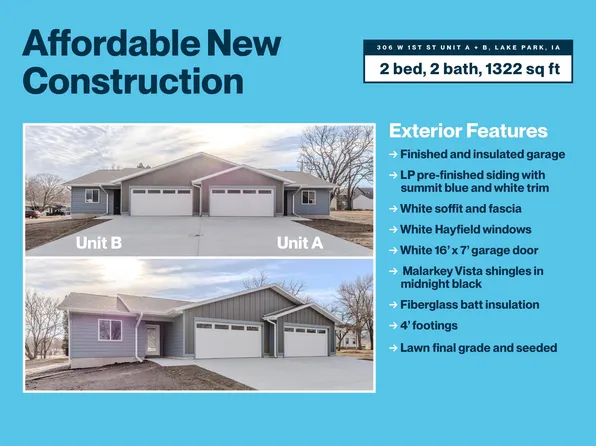 Affordable New Construction

306 W 1ST ST UNIT A + B, LAKE PARK, IA

2 bed, 2 bath, 1322 sq ft

Unit B

Unit A

Exterior Features

→ Finished and insulated garage

→ LP pre-finished siding with summit blue and white trim

→ White soffit and fascia

→ White Hayfield windows

→ White 16' x 7' garage door

→ Malarkey Vista shingles in midnight black

→ Fiberglass batt insulation

→ 4' footings

→ Lawn final grade and seeded